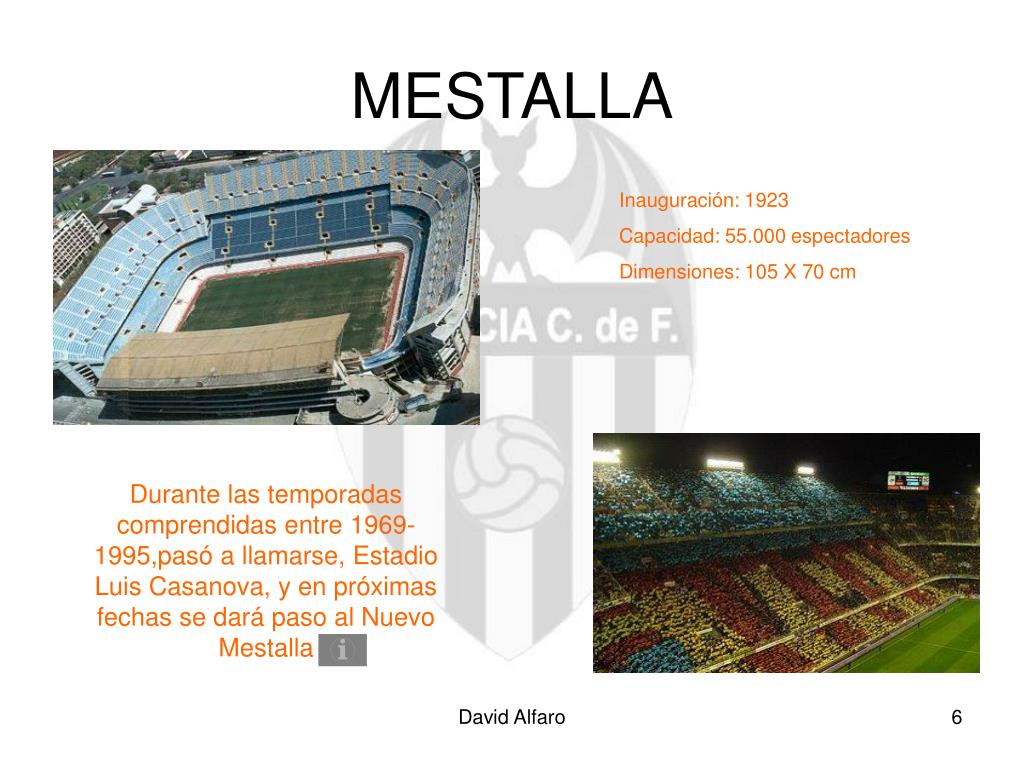 MESTALLA

Inauguración: 1923

Capacidad: 55.000 espectadores

Dimensiones: 105 X 70 cm

CIA C. de F.

Durante las temporadas comprendidas entre 1969-1995,pasó a llamarse, Estadio Luis Casanova, y en próximas fechas se dará paso al Nuevo Mestalla

David Alfaro

6